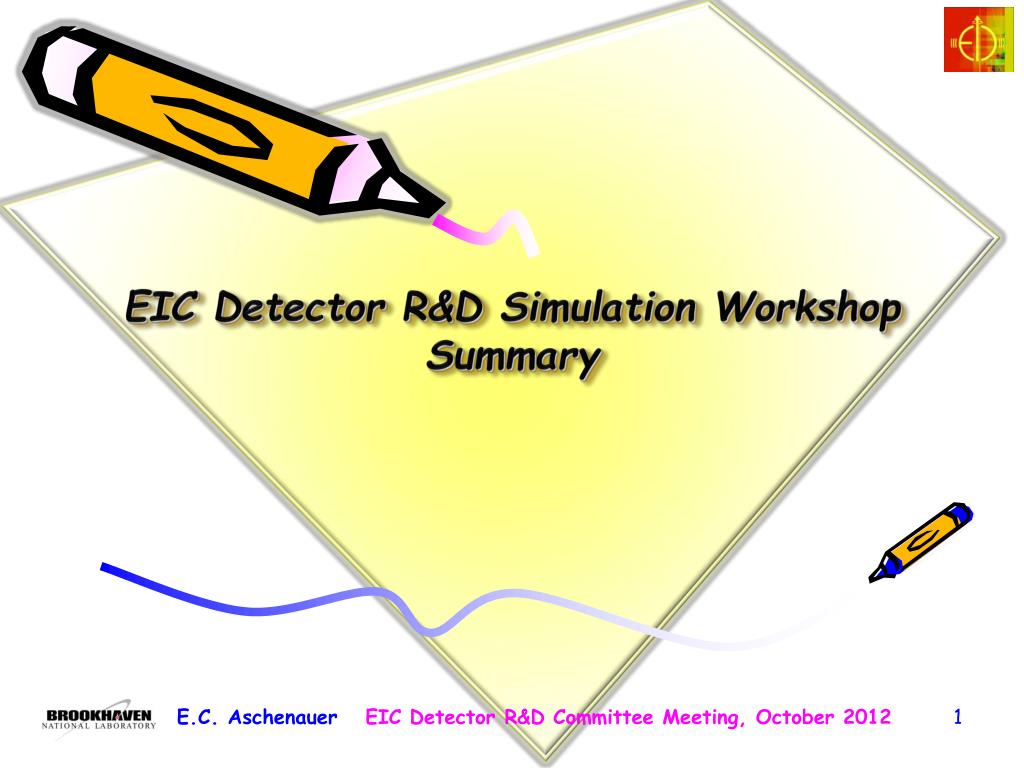 EIC Detector R&D Simulation Workshop Summary

BROOKHAVEN NATIONAL LABORATORY

E.C. Aschenauer EIC Detector R&D Committee Meeting, October 2012 1